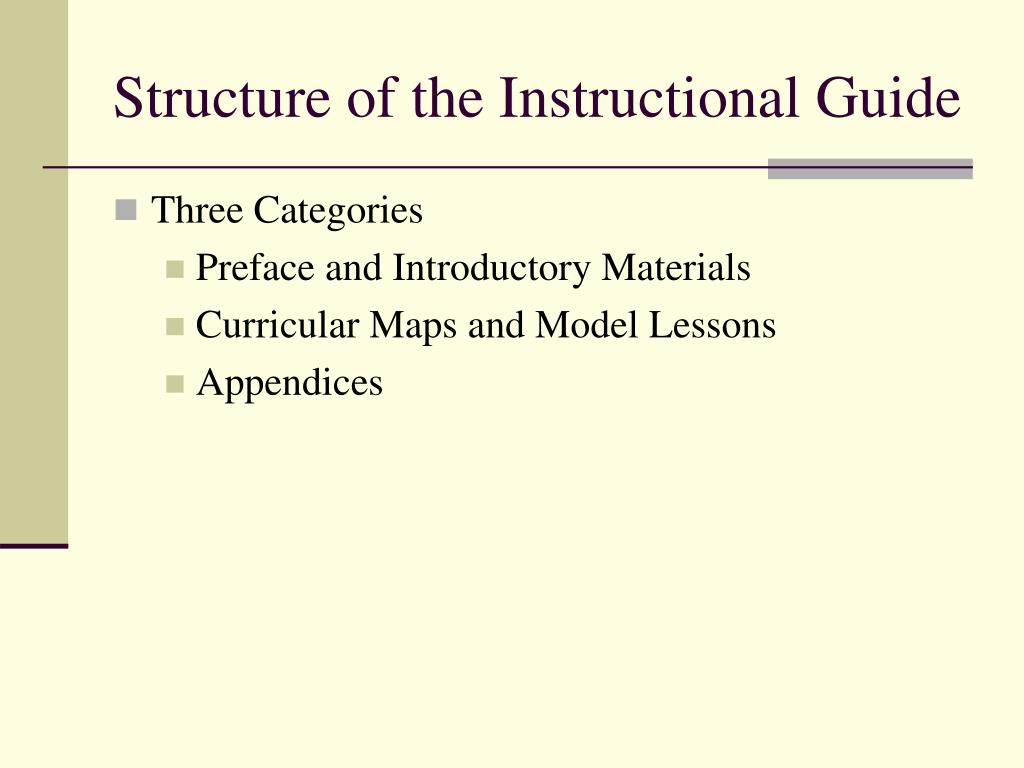 Structure of the Instructional Guide

Three Categories

Preface and Introductory Materials

Curricular Maps and Model Lessons

Appendices